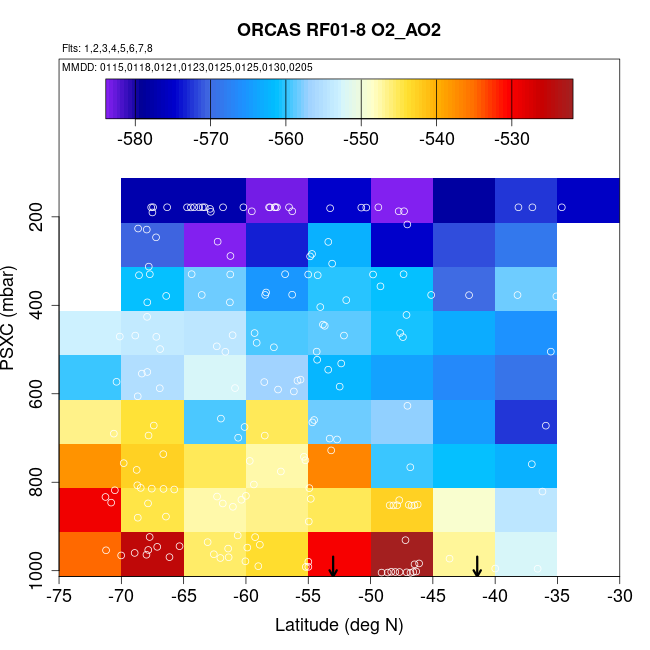 ORCAS RF01-8 O2_AO2

Flts: 1,2,3,4,5,6,7,8

MMDD: 0115,0118,0121,0123,0125,0125,0130,0205

-580 -570 -560 -550 -540 -530

PSXC (mbar)

200 400 600 800 1000

-75 -70 -65 -60 -55 -50 -45 -40 -35 -30

Latitude (deg N)